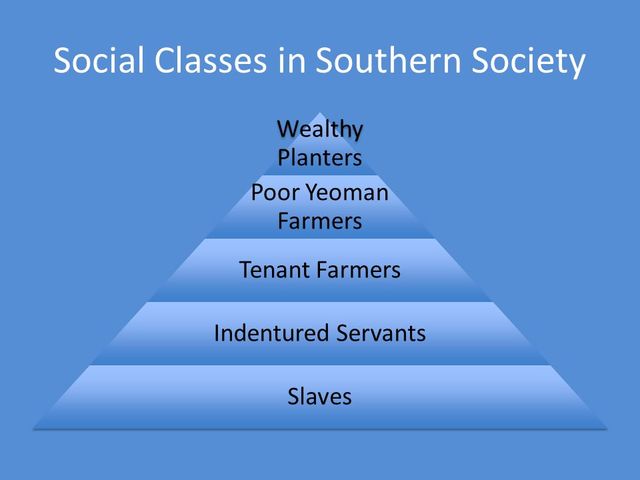 Social Classes in Southern Society

Wealthy Planters

Poor Yeoman Farmers

Tenant Farmers

Indentured Servants

Slaves